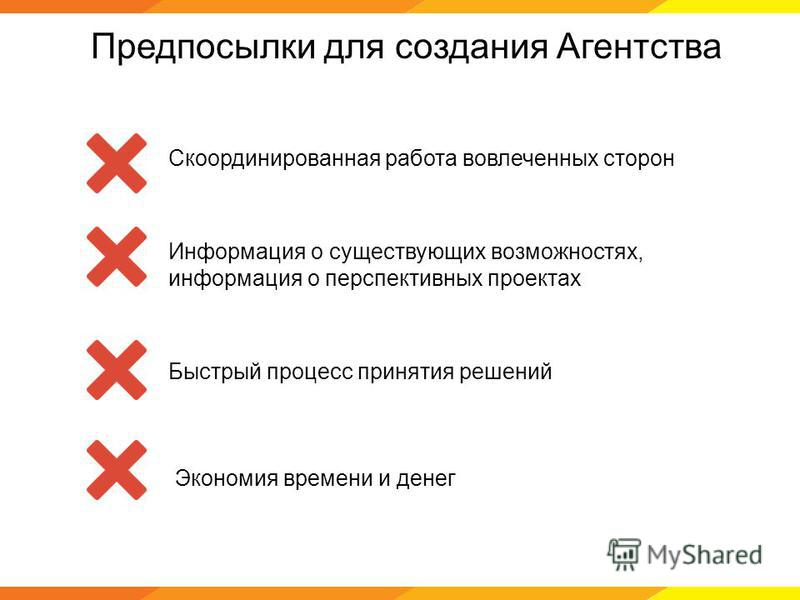 Предпосылки для создания Агентства

Скоординированная работа вовлеченных сторон

Информация о существующих возможностях, информация о перспективных проектах

Быстрый процесс принятия решений

Экономия времени и денег

MyShared